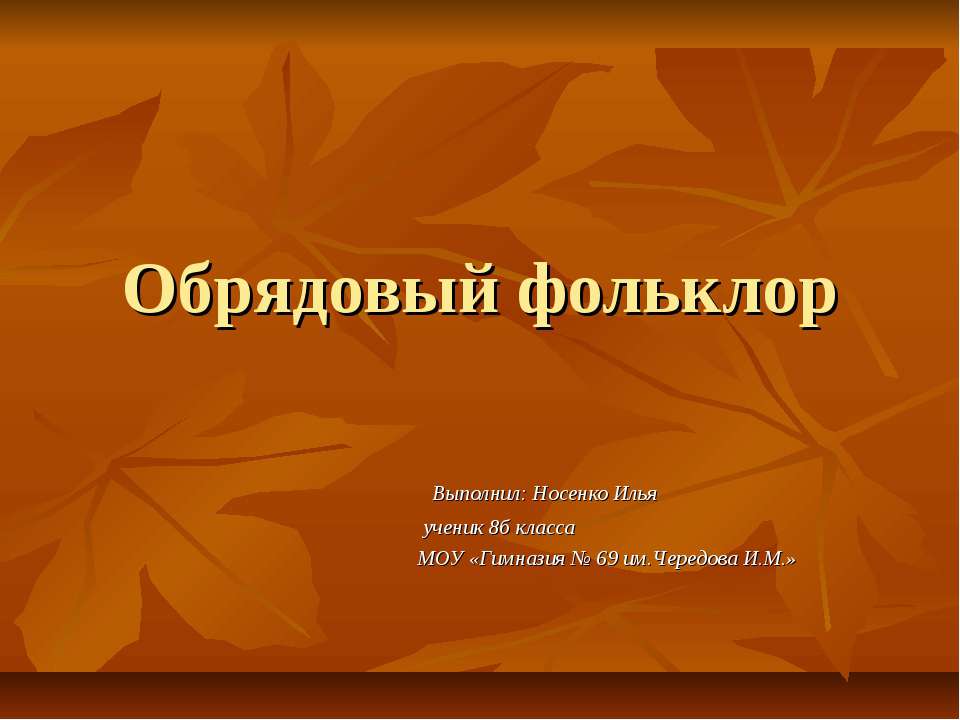 Обрядовый фольклор

Выполнил: Носенко Илья
ученик 8б класса
МОУ «Гимназия № 69 им.Чередова И.М.»